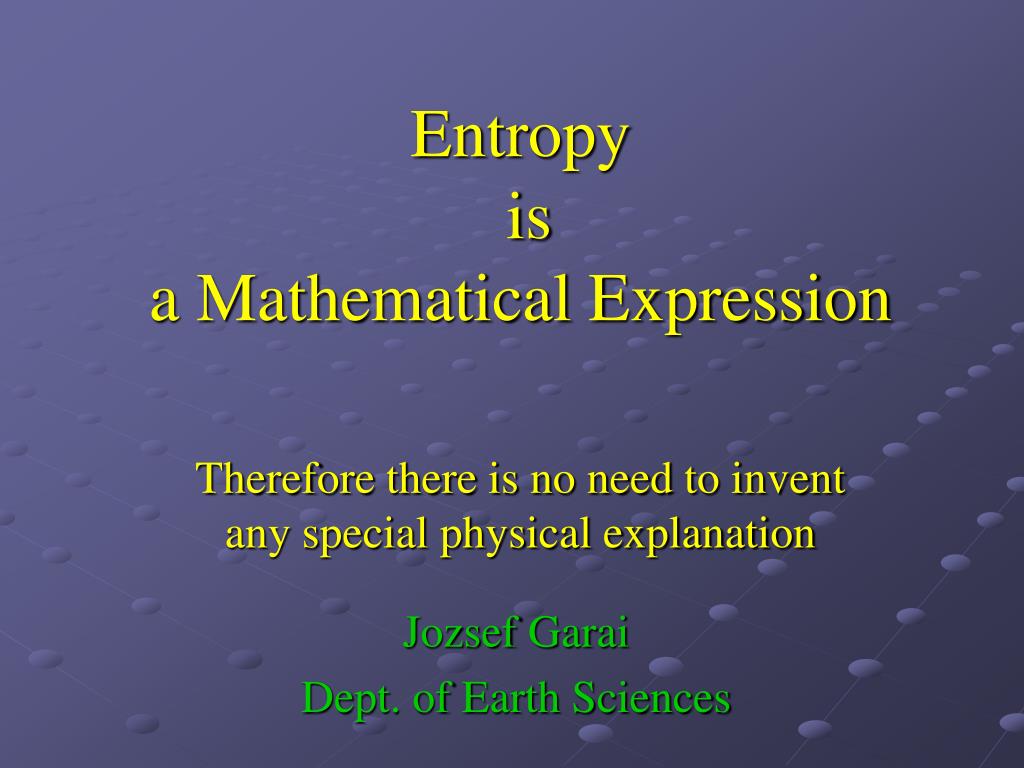 Entropy
is
a Mathematical Expression

Therefore there is no need to invent any special physical explanation

Jozsef Garai
Dept. of Earth Sciences